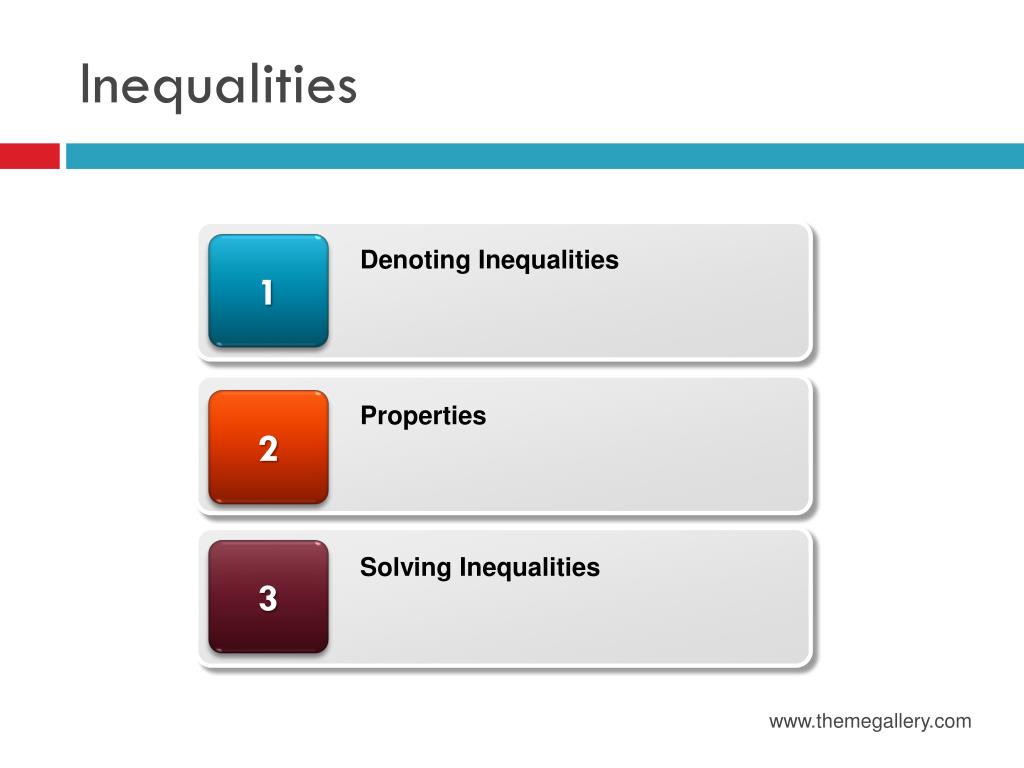 Inequalities

1
Denoting Inequalities

2
Properties

3
Solving Inequalities

www.themegallery.com